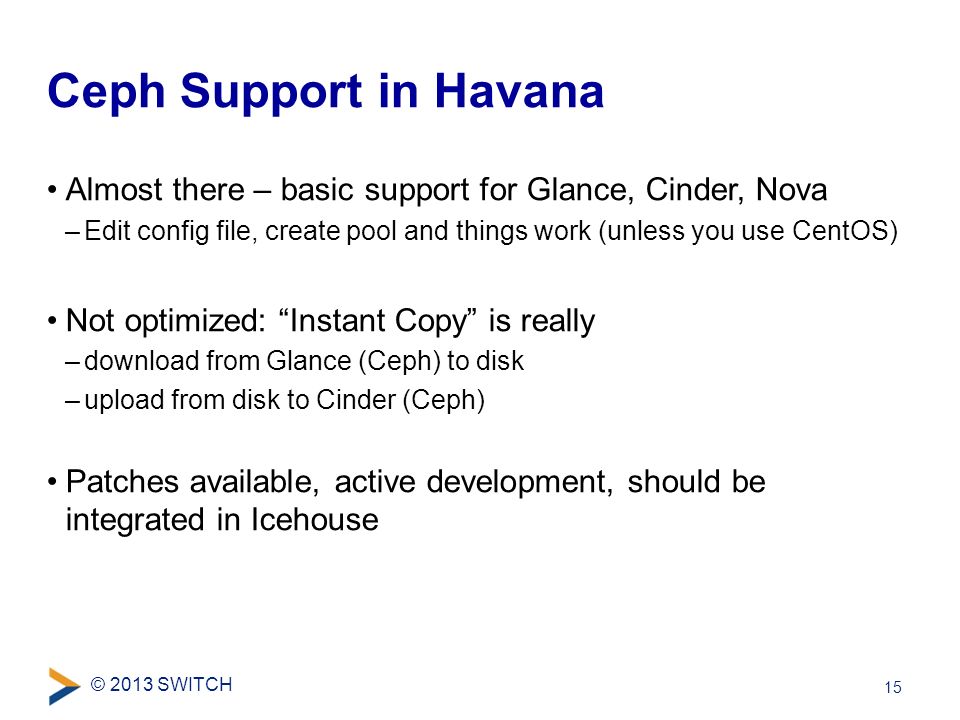 Ceph Support in Havana

• Almost there – basic support for Glance, Cinder, Nova
– Edit config file, create pool and things work (unless you use CentOS)

• Not optimized: “Instant Copy” is really
– download from Glance (Ceph) to disk
– upload from disk to Cinder (Ceph)

• Patches available, active development, should be integrated in Icehouse

© 2013 SWITCH

15